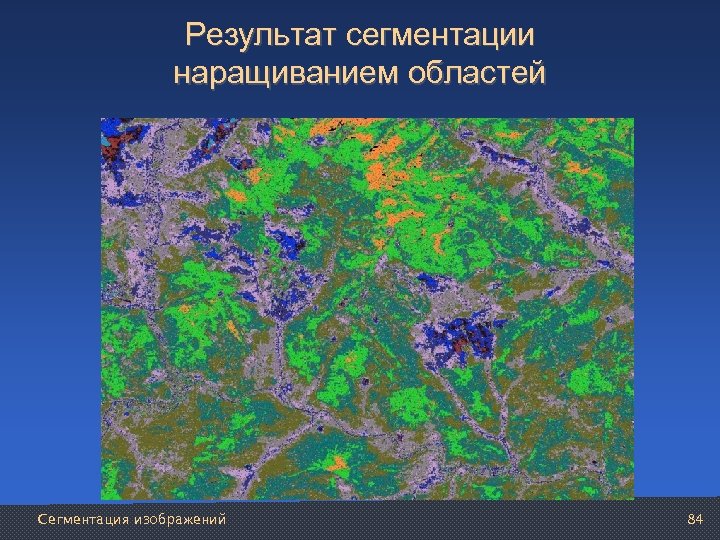 Результат сегментации наращиванием областей

Сегментация изображений

84